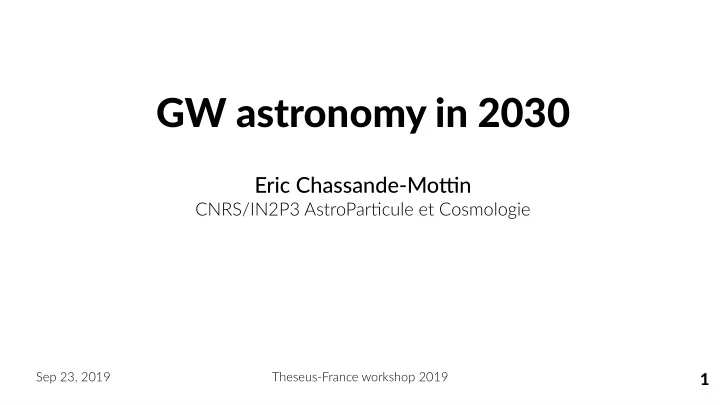 GW astronomy in 2030

Eric Chassande-Mottin
CNRS/IN2P3 AstroParticule et Cosmologie

Sep 23, 2019

Theseus-France workshop 2019

1